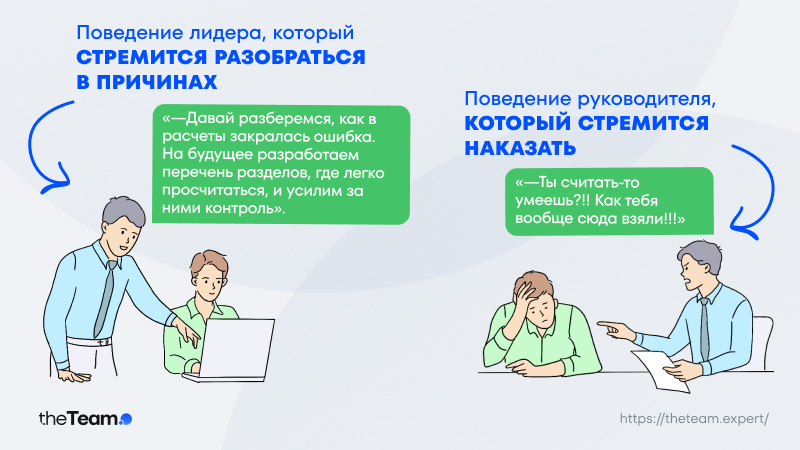 Поведение лидера, который
СТРЕМИТСЯ РАЗОБРАТЬСЯ В ПРИЧИНАХ

«—Давай разберемся, как в расчеты закралась ошибка. На будущее разработаем перечень разделов, где легко просчитаться, и усилим за ними контроль».

Поведение руководителя,
КОТОРЫЙ СТРЕМИТСЯ НАКАЗАТЬ

«—Ты считать-то умеешь?!! Как тебя вообще сюда взяли!!!»

theTeam

https://theteam.expert/